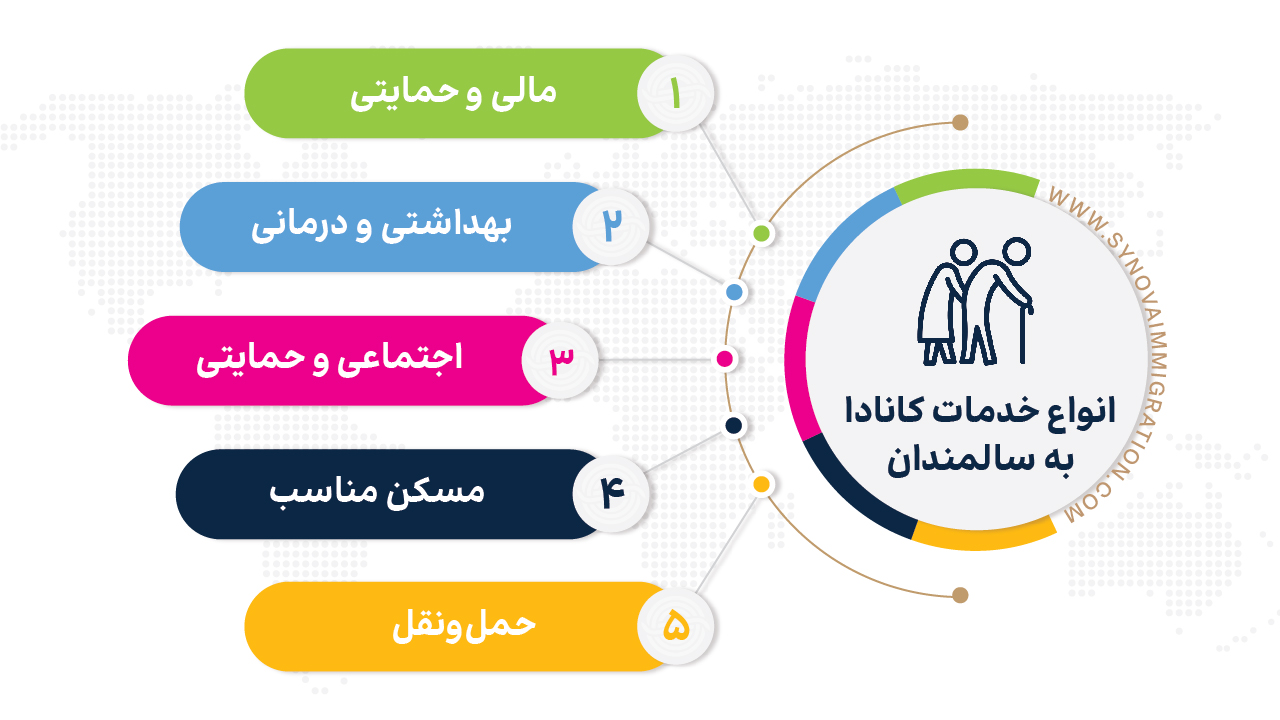 انواع خدمات کانادا به سالمندان

WWW.SYNOVAIMMIGRATION.COM

۱ مالی و حمایتی

۲ بهداشتی و درمانی

۳ اجتماعی و حمایتی

۴ مسکن مناسب

۵ حمل‌ونقل